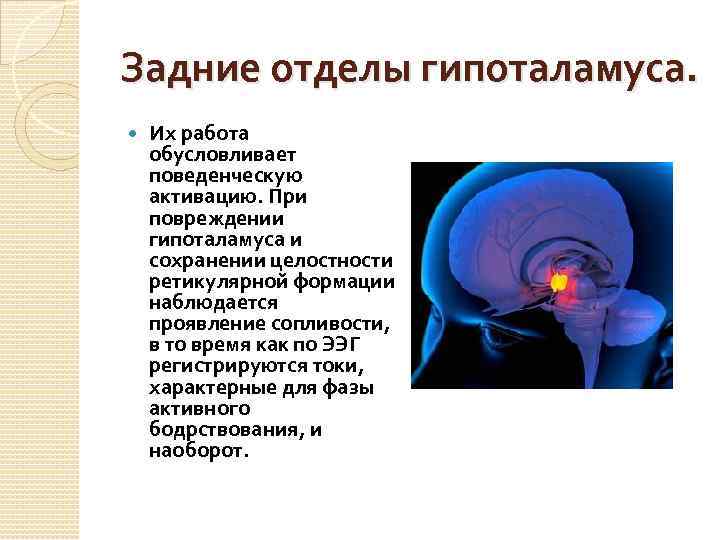 Задние отделы гипоталамуса.

Их работа обусловливает поведенческую активацию. При повреждении гипоталамуса и сохранении целостности ретикулярной формации наблюдается проявление сопливости, в то время как по ЭЭГ регистрируются токи, характерные для фазы активного бодрствования, и наоборот.